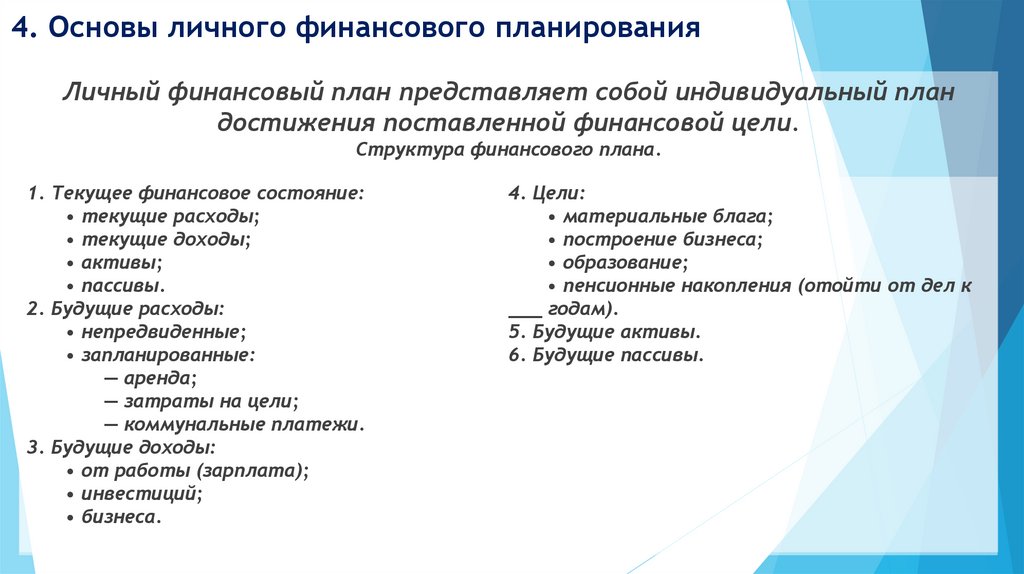 4. Основы личного финансового планирования

Личный финансовый план представляет собой индивидуальный план достижения поставленной финансовой цели.
Структура финансового плана.

1. Текущее финансовое состояние:
• текущие расходы;
• текущие доходы;
• активы;
• пассивы.
2. Будущие расходы:
• непредвиденные;
• запланированные:
— аренда;
— затраты на цели;
— коммунальные платежи.
3. Будущие доходы:
• от работы (зарплата);
• инвестиций;
• бизнеса.

4. Цели:
• материальные блага;
• построение бизнеса;
• образование;
• пенсионные накопления (отойти от дел к ___ годам).
5. Будущие активы.
6. Будущие пассивы.